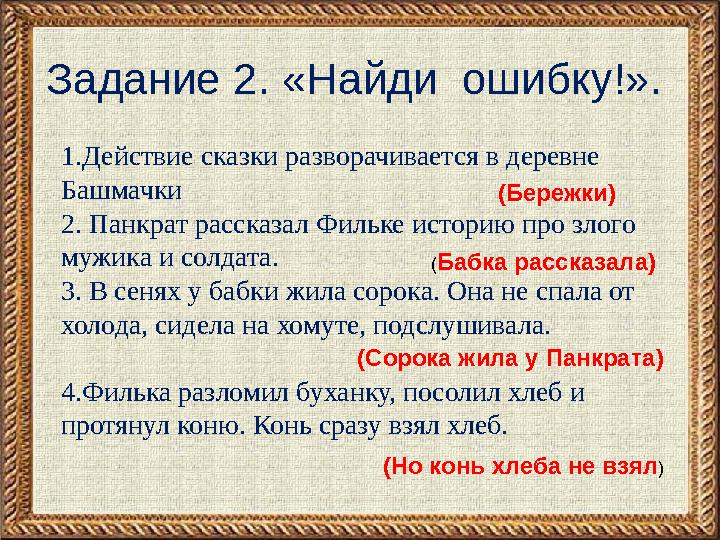 Задание 2. «Найди ошибку!».

1.Действие сказки разворачивается в деревне Башмачки

(Бережки)

2. Панкрат рассказал Фильке историю про злого мужика и солдата.

(Бабка рассказала)

3. В сенях у бабки жила сорока. Она не спала от холода, сидела на хомуте, подслушивала.

(Сорока жила у Панкрата)

4.Филька разломил буханку, посолил хлеб и протянул коню. Конь сразу взял хлеб.

(Но конь хлеба не взял)